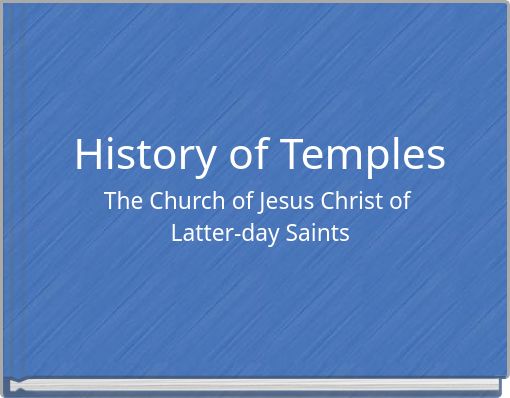 History of Temples

The Church of Jesus Christ of Latter-day Saints